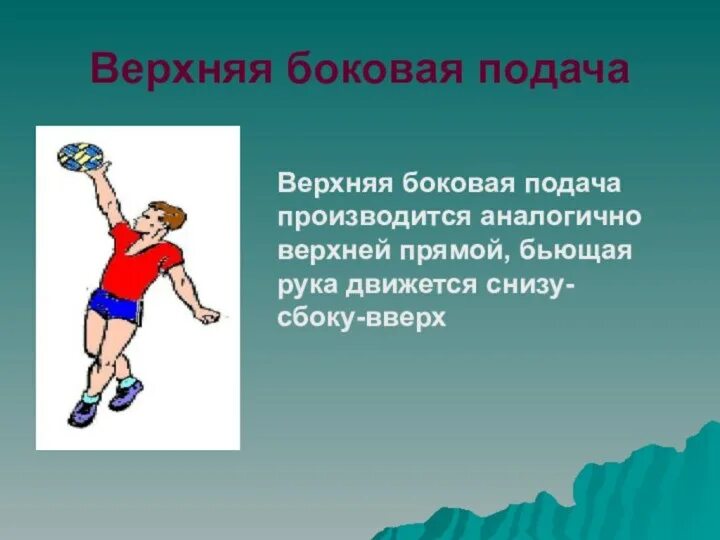 Верхняя боковая подача

Верхняя боковая подача производится аналогично верхней прямой, бьющая рука движется снизу-сбоку-вверх